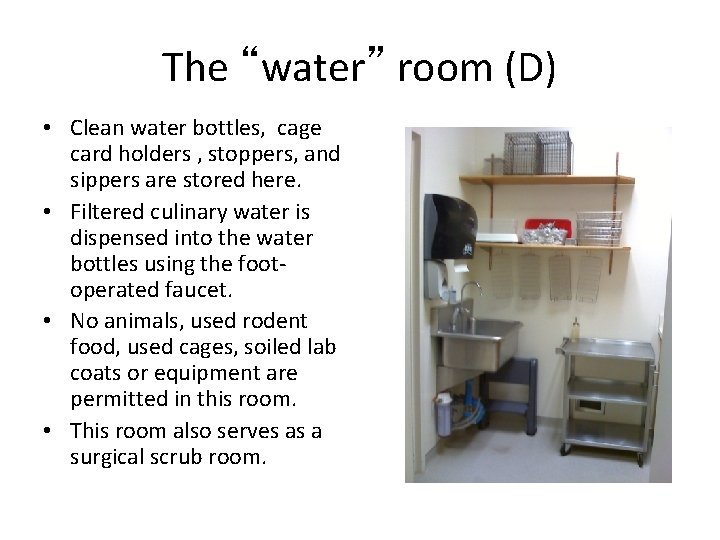 The “water” room (D)

• Clean water bottles, cage card holders , stoppers, and sippers are stored here.
• Filtered culinary water is dispensed into the water bottles using the foot-operated faucet.
• No animals, used rodent food, used cages, soiled lab coats or equipment are permitted in this room.
• This room also serves as a surgical scrub room.